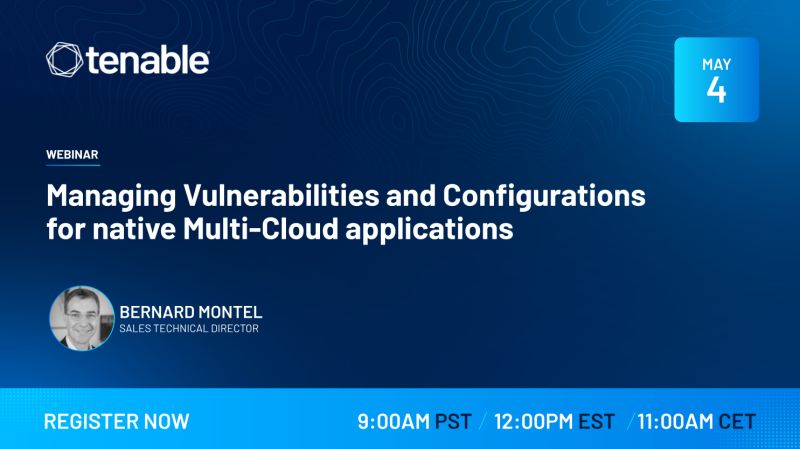 tenable

MAY
4

WEBINAR

Managing Vulnerabilities and Configurations for native Multi-Cloud applications

BERNARD MONTEL
SALES TECHNICAL DIRECTOR

REGISTER NOW

9:00AM PST / 12:00PM EST / 11:00AM CET